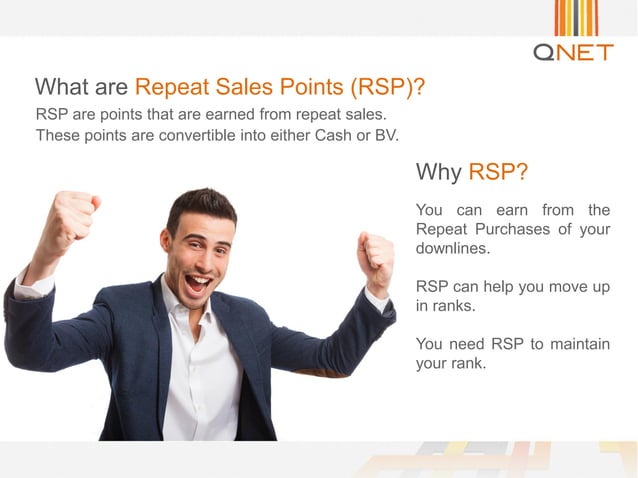 QNET

What are Repeat Sales Points (RSP)?

RSP are points that are earned from repeat sales. These points are convertible into either Cash or BV.

Why RSP?

You can earn from the Repeat Purchases of your downlines.

RSP can help you move up in ranks.

You need RSP to maintain your rank.